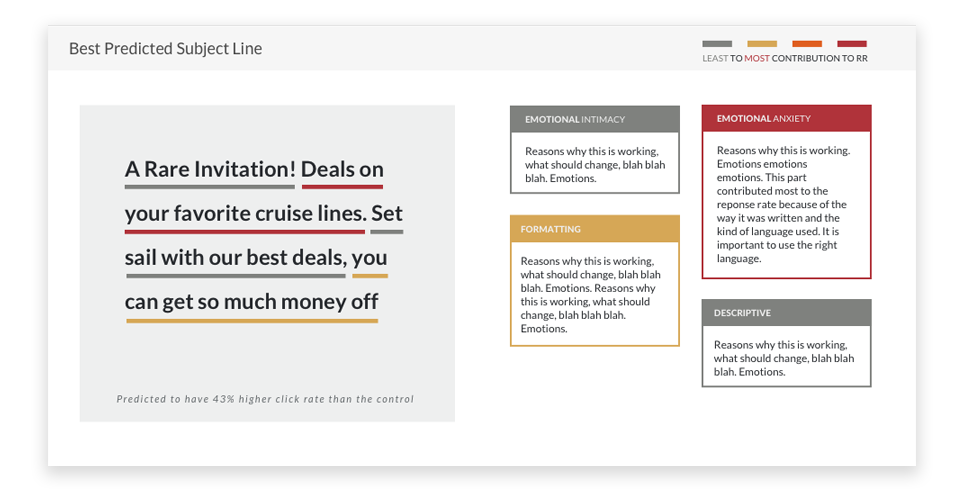 Best Predicted Subject Line

LEAST TO MOST CONTRIBUTION TO RR

A Rare Invitation! Deals on your favorite cruise lines. Set sail with our best deals, you can get so much money off

Predicted to have 43% higher click rate than the control

EMOTIONAL INTIMACY

Reasons why this is working, what should change, blah blah blah. Emotions.

FORMATTING

Reasons why this is working, what should change, blah blah blah. Emotions. Reasons why this is working, what should change, blah blah blah. Emotions.

EMOTIONAL ANXIETY

Reasons why this is working. Emotions emotions emotions. This part contributed most to the reponse rate because of the way it was written and the kind of language used. It is important to use the right language.

DESCRIPTIVE

Reasons why this is working, what should change, blah blah blah. Emotions.